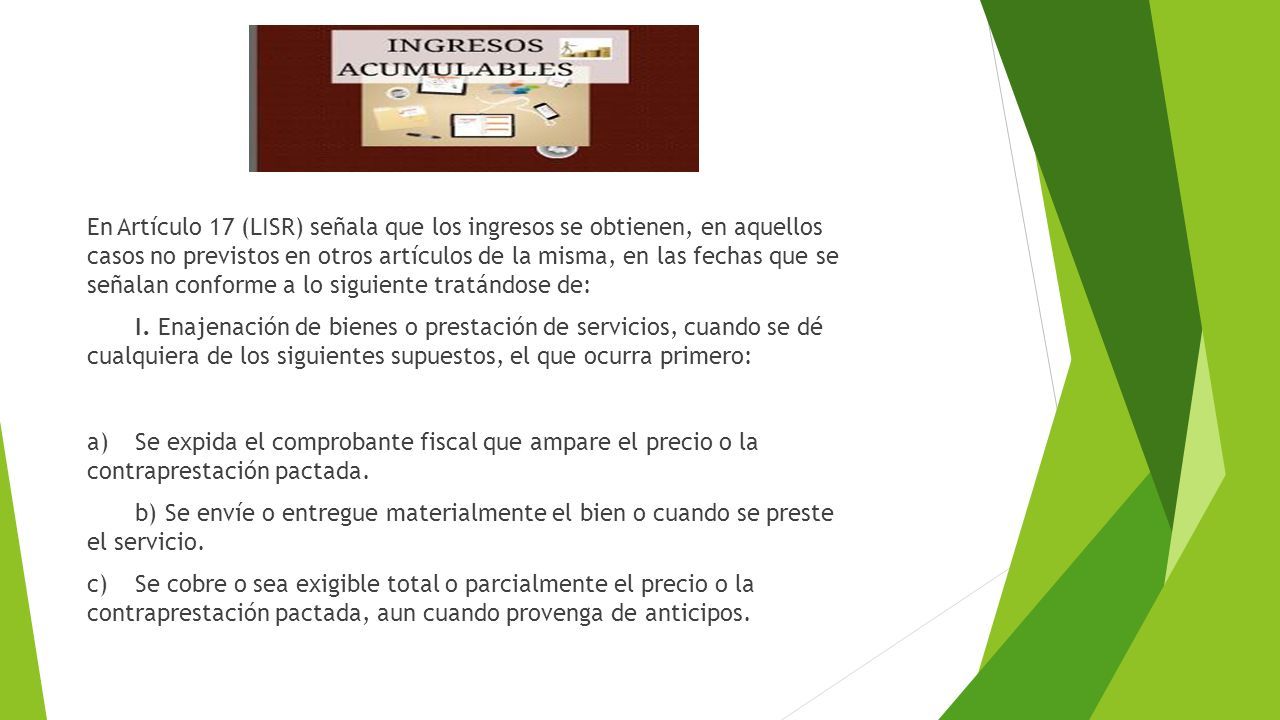 INGRESOS ACUMULABLES

En Artículo 17 (LISR) señala que los ingresos se obtienen, en aquellos casos no previstos en otros artículos de la misma, en las fechas que se señalan conforme a lo siguiente tratándose de:

I. Enajenación de bienes o prestación de servicios, cuando se dé cualquiera de los siguientes supuestos, el que ocurra primero:

a) Se expida el comprobante fiscal que ampare el precio o la contraprestación pactada.

b) Se envíe o entregue materialmente el bien o cuando se preste el servicio.

c) Se cobre o sea exigible total o parcialmente el precio o la contraprestación pactada, aun cuando provenga de anticipos.